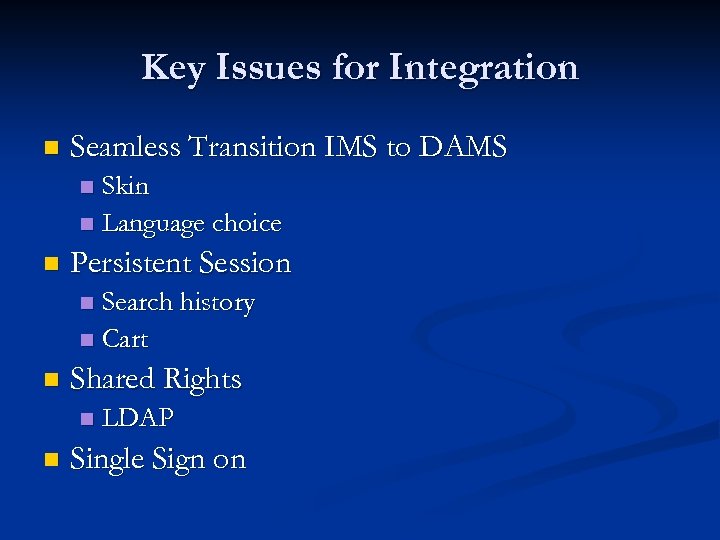 Key Issues for Integration

- Seamless Transition IMS to DAMS
  - Skin
  - Language choice
- Persistent Session
  - Search history
  - Cart
- Shared Rights
  - LDAP
- Single Sign on